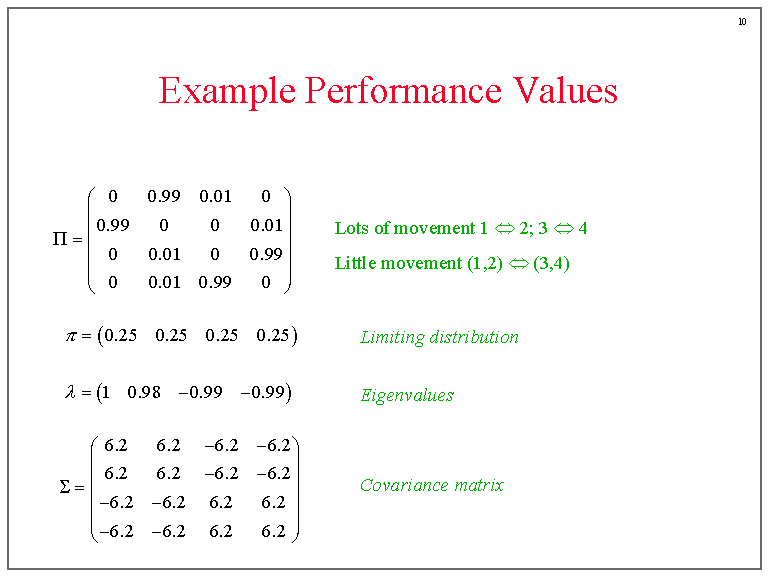 10

Example Performance Values

$\Pi = \begin{pmatrix} 0 & 0.99 & 0.01 & 0 \\ 0.99 & 0 & 0 & 0.01 \\ 0 & 0.01 & 0 & 0.99 \\ 0 & 0.01 & 0.99 & 0 \end{pmatrix}$

Lots of movement 1 $\Leftrightarrow$ 2; 3 $\Leftrightarrow$ 4

Little movement (1,2) $\Leftrightarrow$ (3,4)

$\pi = \begin{pmatrix} 0.25 & 0.25 & 0.25 & 0.25 \end{pmatrix}$

Limiting distribution

$\lambda = \begin{pmatrix} 1 & 0.98 & -0.99 & -0.99 \end{pmatrix}$

Eigenvalues

$\Sigma = \begin{pmatrix} 6.2 & 6.2 & -6.2 & -6.2 \\ 6.2 & 6.2 & -6.2 & -6.2 \\ -6.2 & -6.2 & 6.2 & 6.2 \\ -6.2 & -6.2 & 6.2 & 6.2 \end{pmatrix}$

Covariance matrix